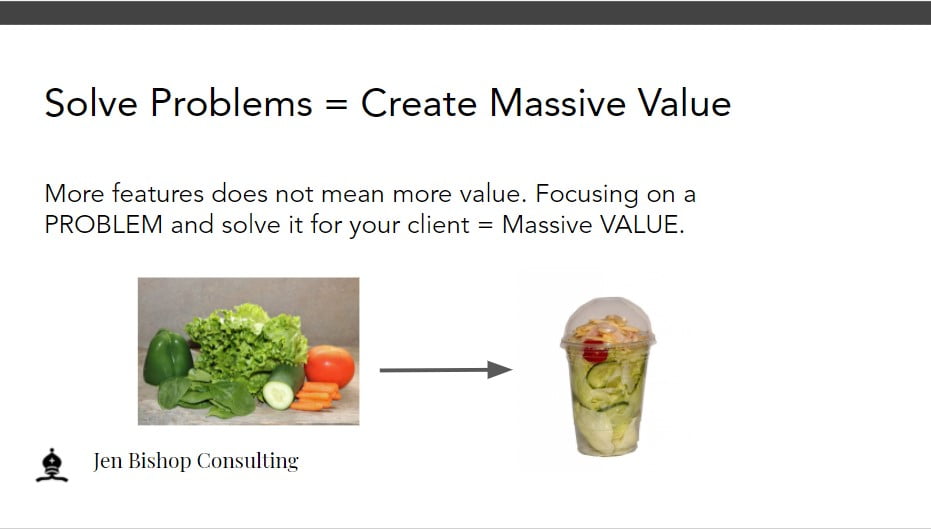 Solve Problems = Create Massive Value

More features does not mean more value. Focusing on a PROBLEM and solve it for your client = Massive VALUE.

Jen Bishop Consulting